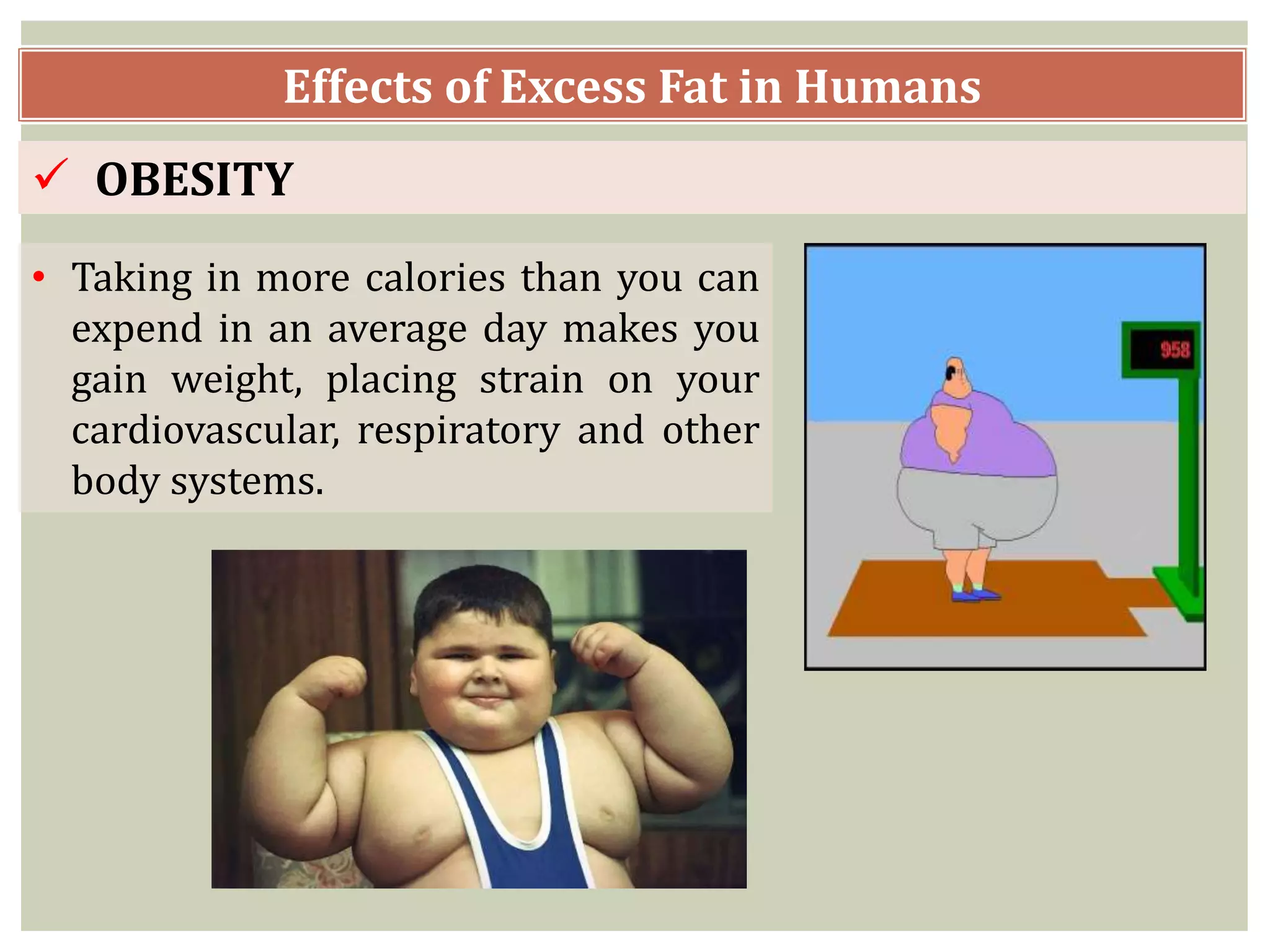 Effects of Excess Fat in Humans

✓ OBESITY

• Taking in more calories than you can expend in an average day makes you gain weight, placing strain on your cardiovascular, respiratory and other body systems.

958